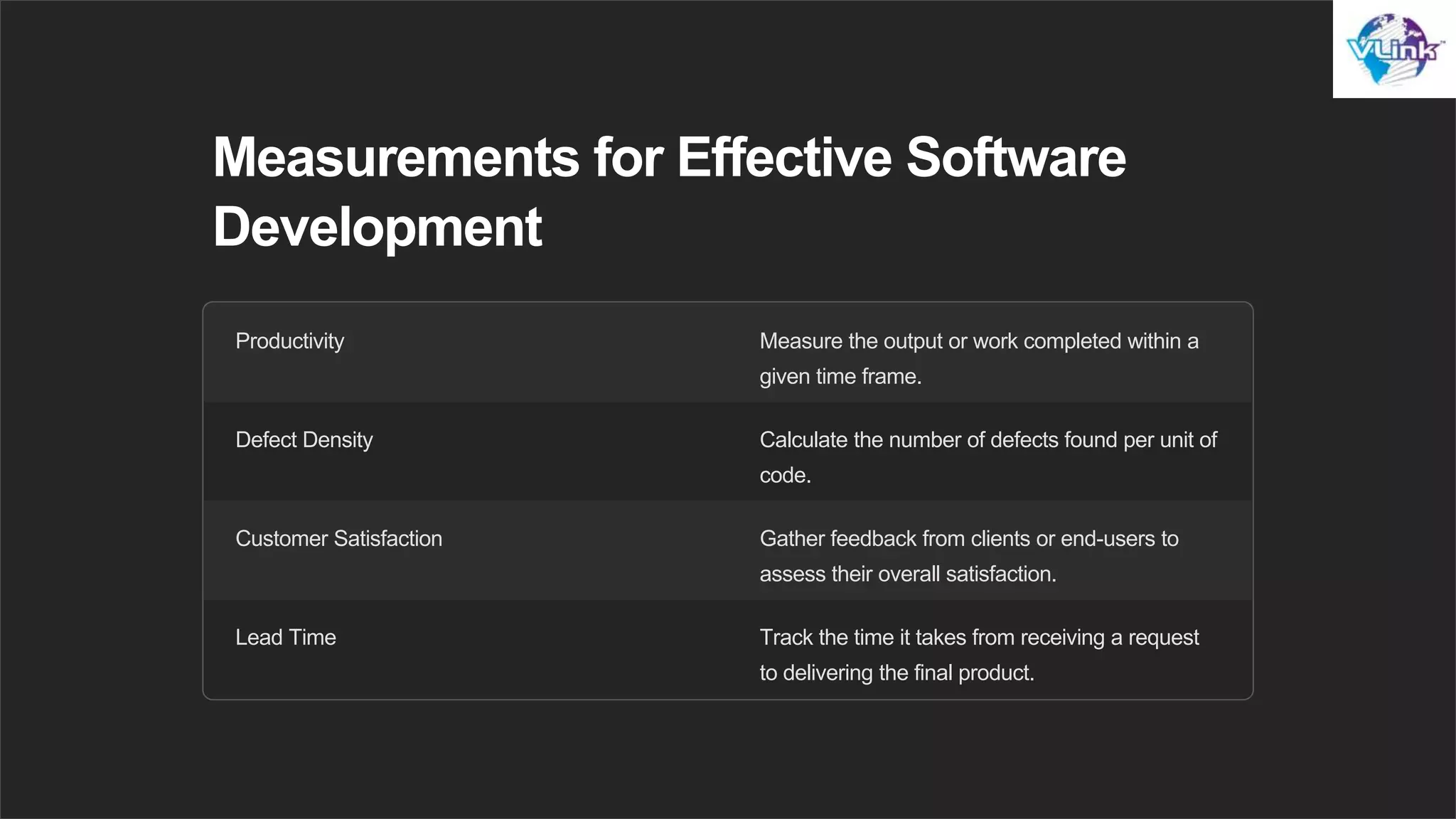 VLink™

Measurements for Effective Software Development

| | |
|---|---|
| Productivity | Measure the output or work completed within a given time frame. |
| Defect Density | Calculate the number of defects found per unit of code. |
| Customer Satisfaction | Gather feedback from clients or end-users to assess their overall satisfaction. |
| Lead Time | Track the time it takes from receiving a request to delivering the final product. |